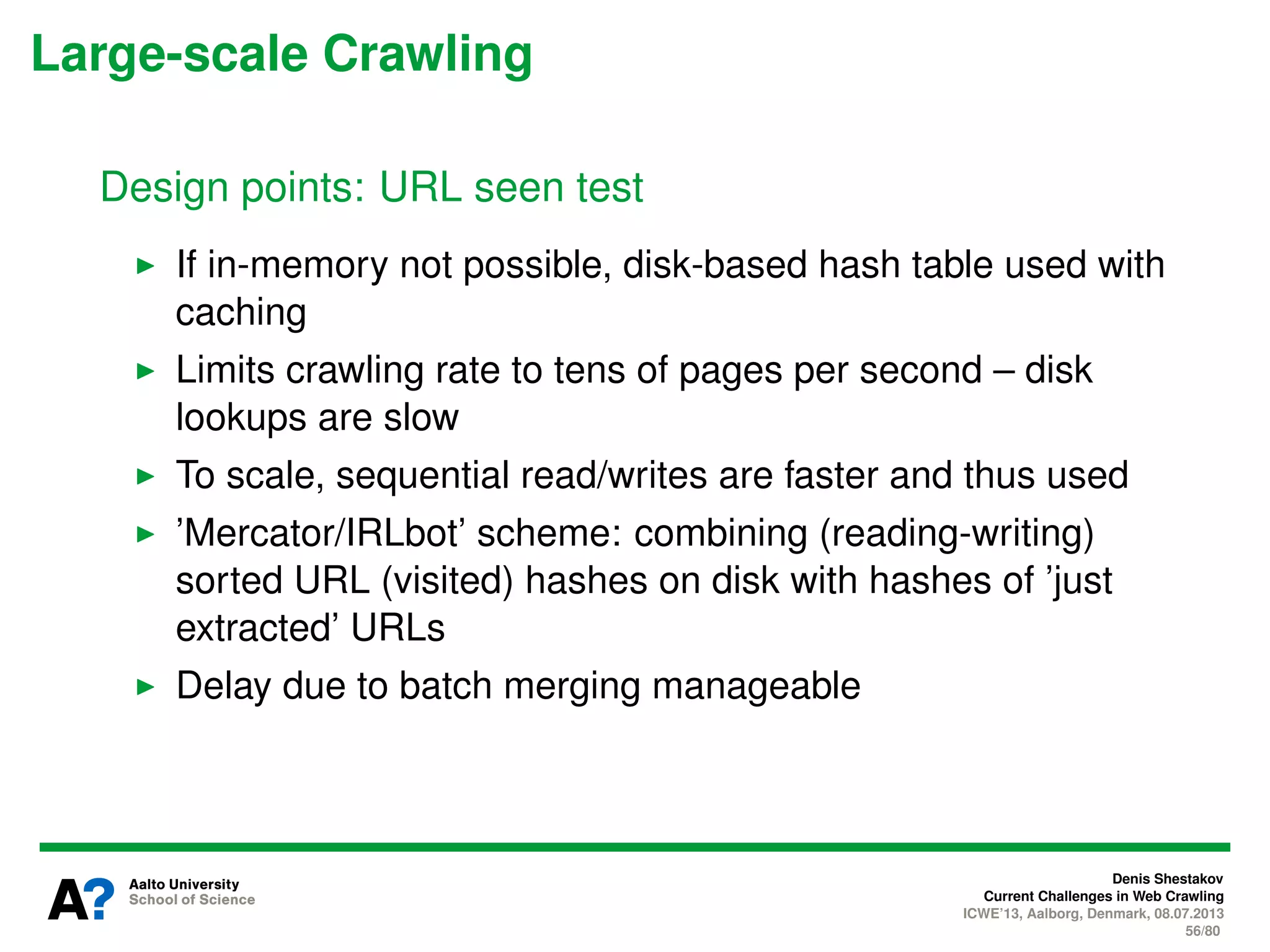 Large-scale Crawling

Design points: URL seen test

► If in-memory not possible, disk-based hash table used with caching
► Limits crawling rate to tens of pages per second – disk lookups are slow
► To scale, sequential read/writes are faster and thus used
► ’Mercator/IRLbot’ scheme: combining (reading-writing) sorted URL (visited) hashes on disk with hashes of ’just extracted’ URLs
► Delay due to batch merging manageable

A?

Aalto University
School of Science

Denis Shestakov
Current Challenges in Web Crawling
ICWE’13, Aalborg, Denmark, 08.07.2013
56/80